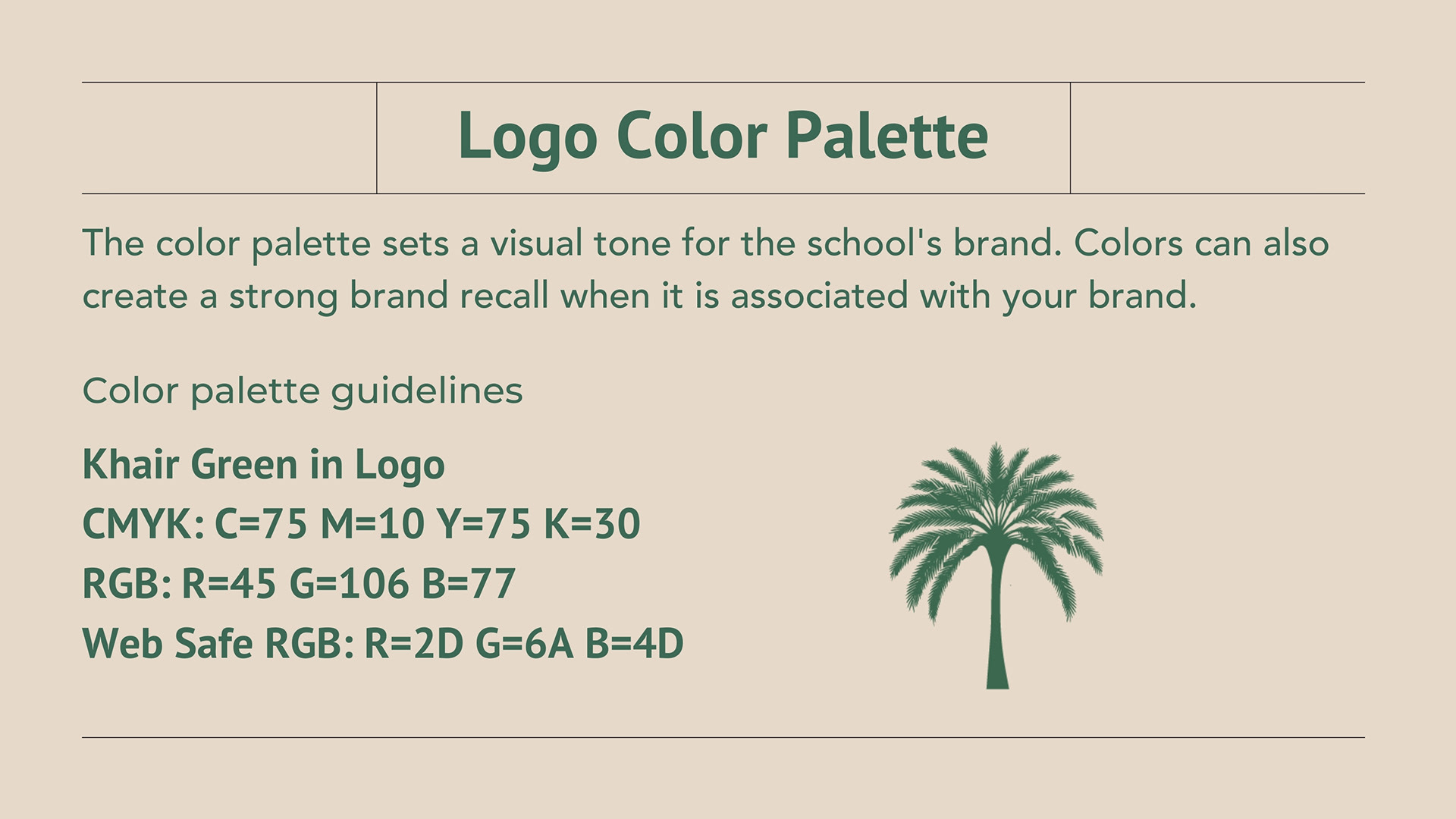 Logo Color Palette

The color palette sets a visual tone for the school's brand. Colors can also create a strong brand recall when it is associated with your brand.

Color palette guidelines

Khair Green in Logo
CMYK: C=75 M=10 Y=75 K=30
RGB: R=45 G=106 B=77
Web Safe RGB: R=2D G=6A B=4D